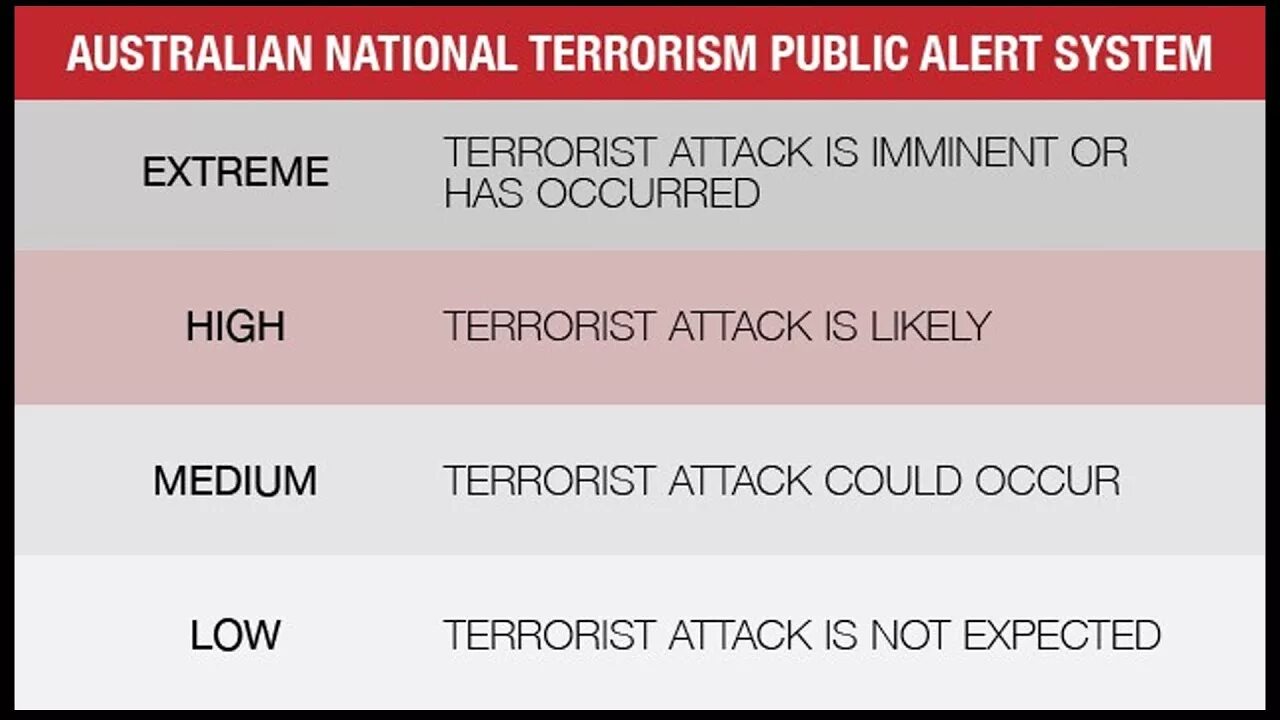 AUSTRALIAN NATIONAL TERRORISM PUBLIC ALERT SYSTEM

| | |
|---|---|
| EXTREME | TERRORIST ATTACK IS IMMINENT OR HAS OCCURRED |
| HIGH | TERRORIST ATTACK IS LIKELY |
| MEDIUM | TERRORIST ATTACK COULD OCCUR |
| LOW | TERRORIST ATTACK IS NOT EXPECTED |